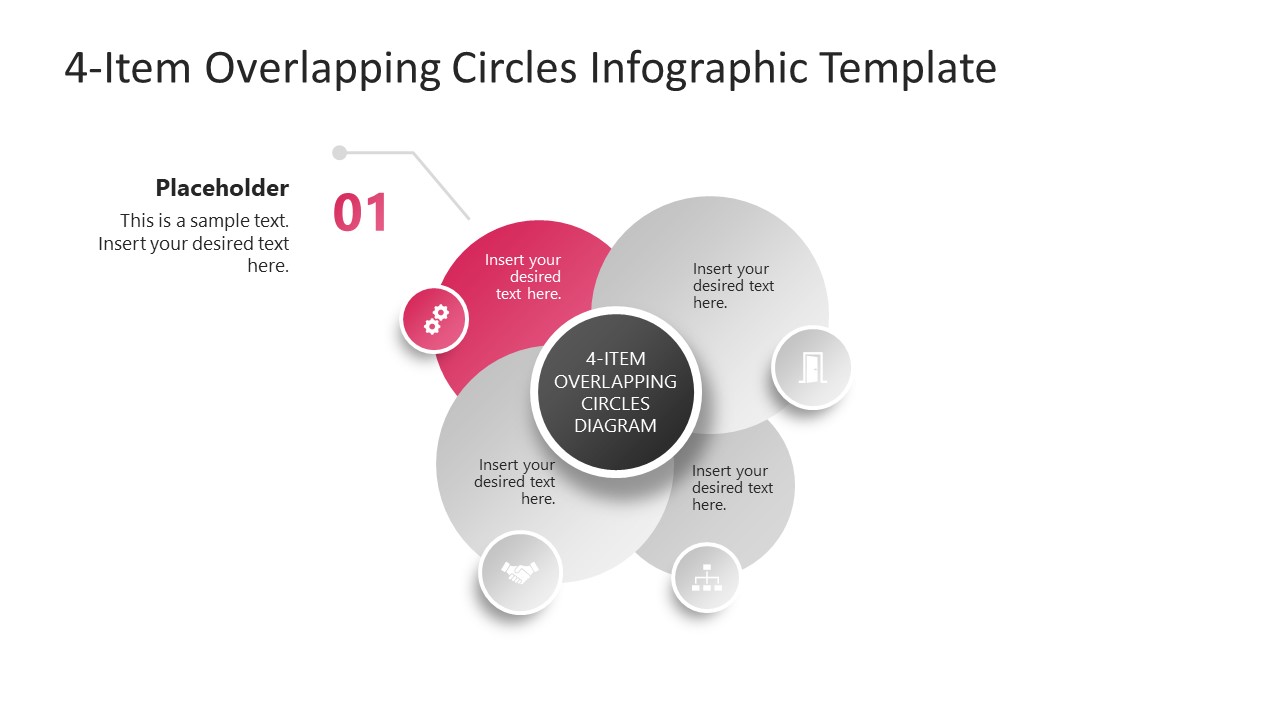 4-Item Overlapping Circles Infographic Template

Placeholder

This is a sample text. Insert your desired text here.

01

Insert your desired text here.

Insert your desired text here.

4-ITEM OVERLAPPING CIRCLES DIAGRAM

Insert your desired text here.

Insert your desired text here.